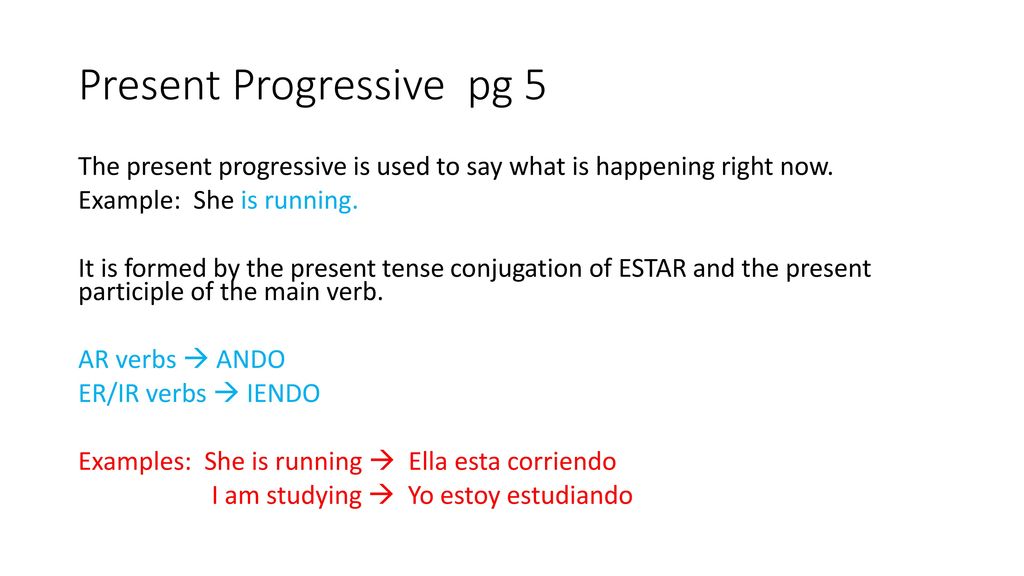 Present Progressive pg 5

The present progressive is used to say what is happening right now.
Example: She is running.

It is formed by the present tense conjugation of ESTAR and the present participle of the main verb.

AR verbs → ANDO
ER/IR verbs → IENDO

Examples: She is running → Ella esta corriendo
I am studying → Yo estoy estudiando